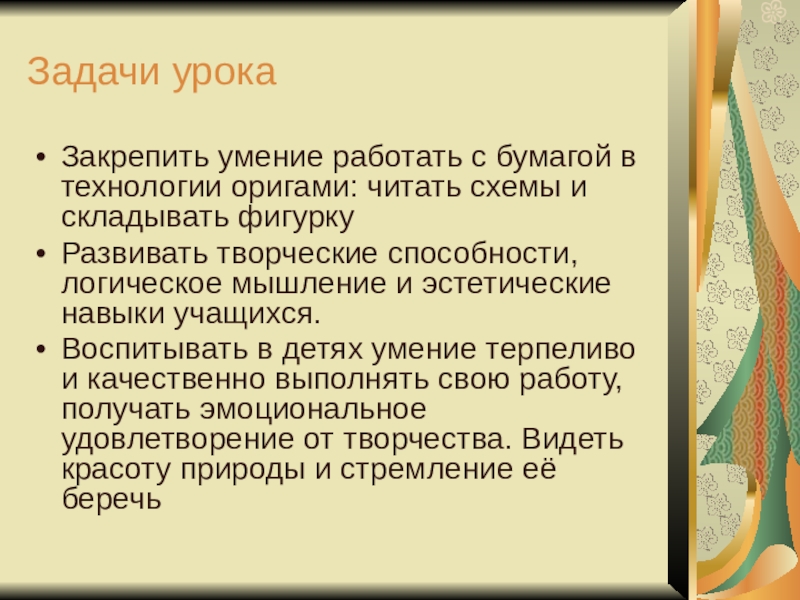 Задачи урока

• Закрепить умение работать с бумагой в технологии оригами: читать схемы и складывать фигурку
• Развивать творческие способности, логическое мышление и эстетические навыки учащихся.
• Воспитывать в детях умение терпеливо и качественно выполнять свою работу, получать эмоциональное удовлетворение от творчества. Видеть красоту природы и стремление её беречь